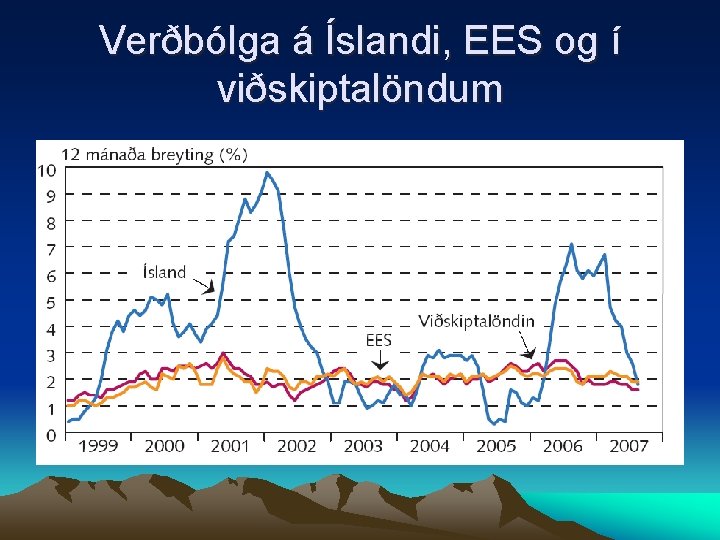 Verðbólga á Íslandi, EES og í viðskiptalöndum

12 mánaða breyting (%)

10
9
8
7
6
5
4
3
2
1
0

Ísland

EES

Viðskiptalöndin

1999 2000 2001 2002 2003 2004 2005 2006 2007